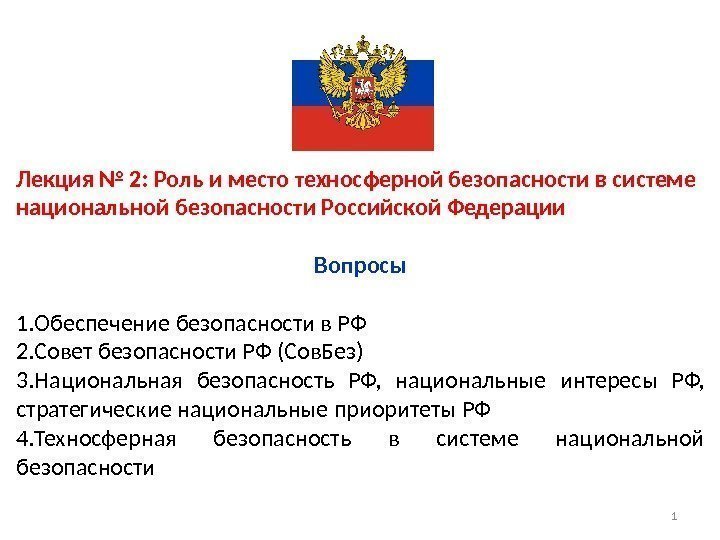 Лекция № 2: Роль и место техносферной безопасности в системе национальной безопасности Российской Федерации

Вопросы

1.Обеспечение безопасности в РФ
2.Совет безопасности РФ (СовБез)
3.Национальная безопасность РФ, национальные интересы РФ, стратегические национальные приоритеты РФ
4.Техносферная безопасность в системе национальной безопасности

1